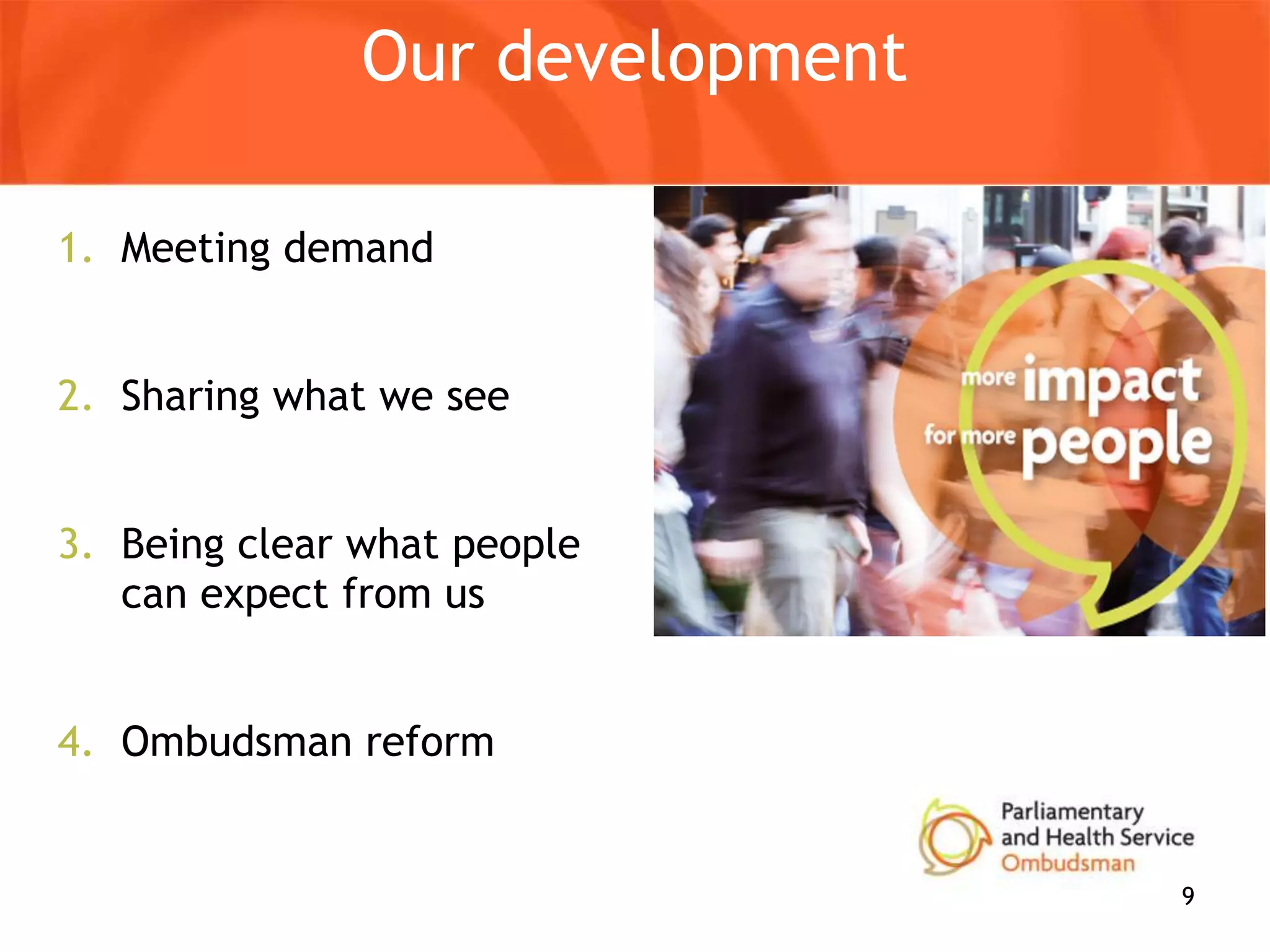 Our development

1. Meeting demand

2. Sharing what we see

3. Being clear what people can expect from us

4. Ombudsman reform

more impact for more people

Parliamentary and Health Service Ombudsman

9